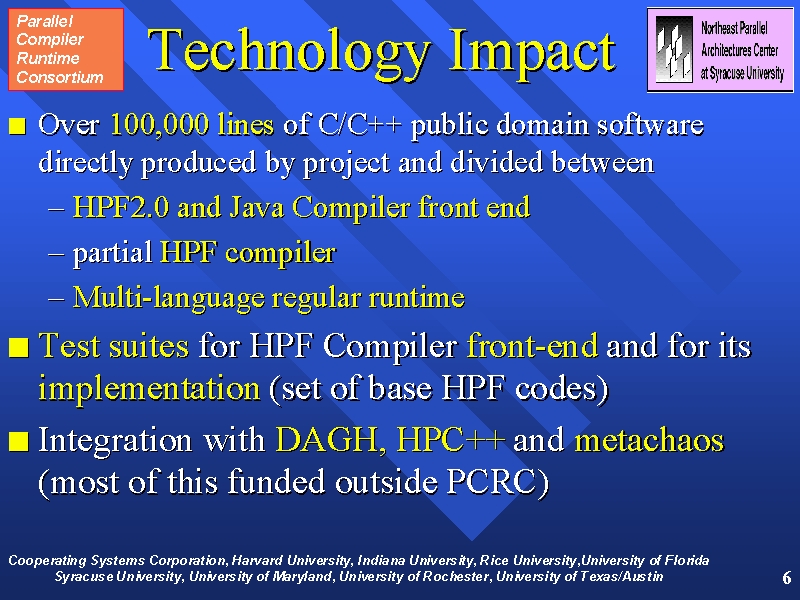 Parallel Compiler Runtime Consortium

Technology Impact

Northeast Parallel Architectures Center at Syracuse University

■ Over 100,000 lines of C/C++ public domain software directly produced by project and divided between

– HPF2.0 and Java Compiler front end

– partial HPF compiler

– Multi-language regular runtime

■ Test suites for HPF Compiler front-end and for its implementation (set of base HPF codes)

■ Integration with DAGH, HPC++ and metachaos (most of this funded outside PCRC)

Cooperating Systems Corporation, Harvard University, Indiana University, Rice University,University of Florida Syracuse University, University of Maryland, University of Rochester, University of Texas/Austin

6